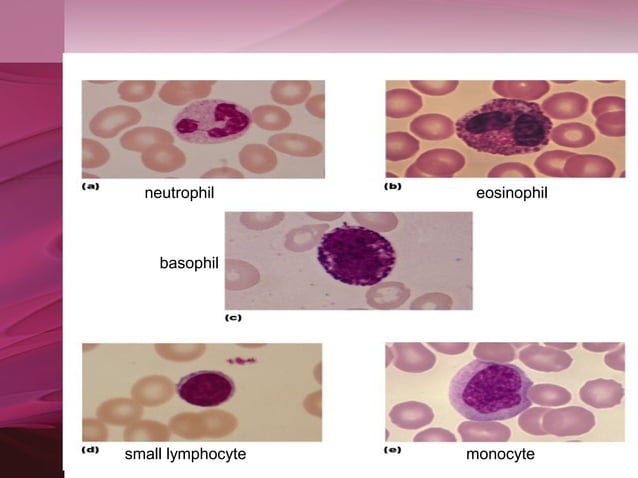 (a) neutrophil

(b) eosinophil

basophil

(c)

(d) small lymphocyte

(e) monocyte